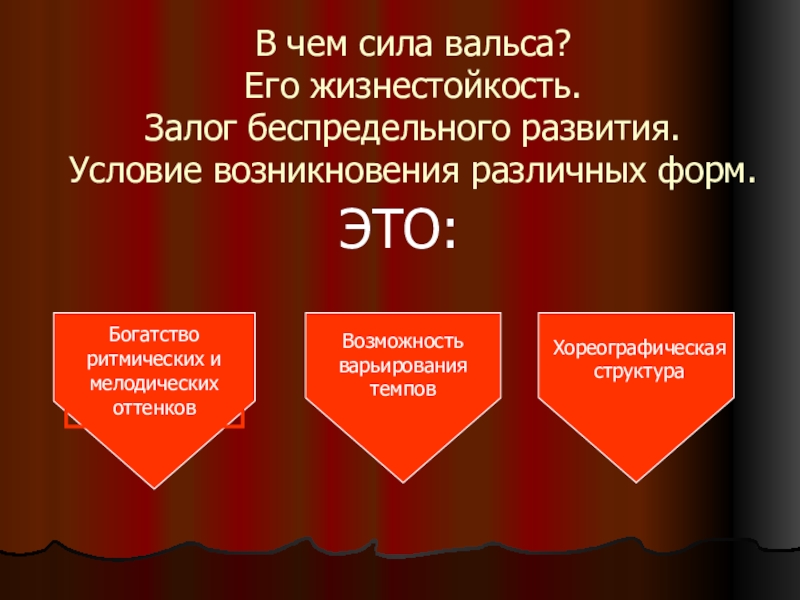 В чем сила вальса?
Его жизнестойкость.
Залог беспредельного развития.
Условие возникновения различных форм.

ЭТО:

Богатство ритмических и мелодических оттенков

Возможность варьирования темпов

Хореографическая структура